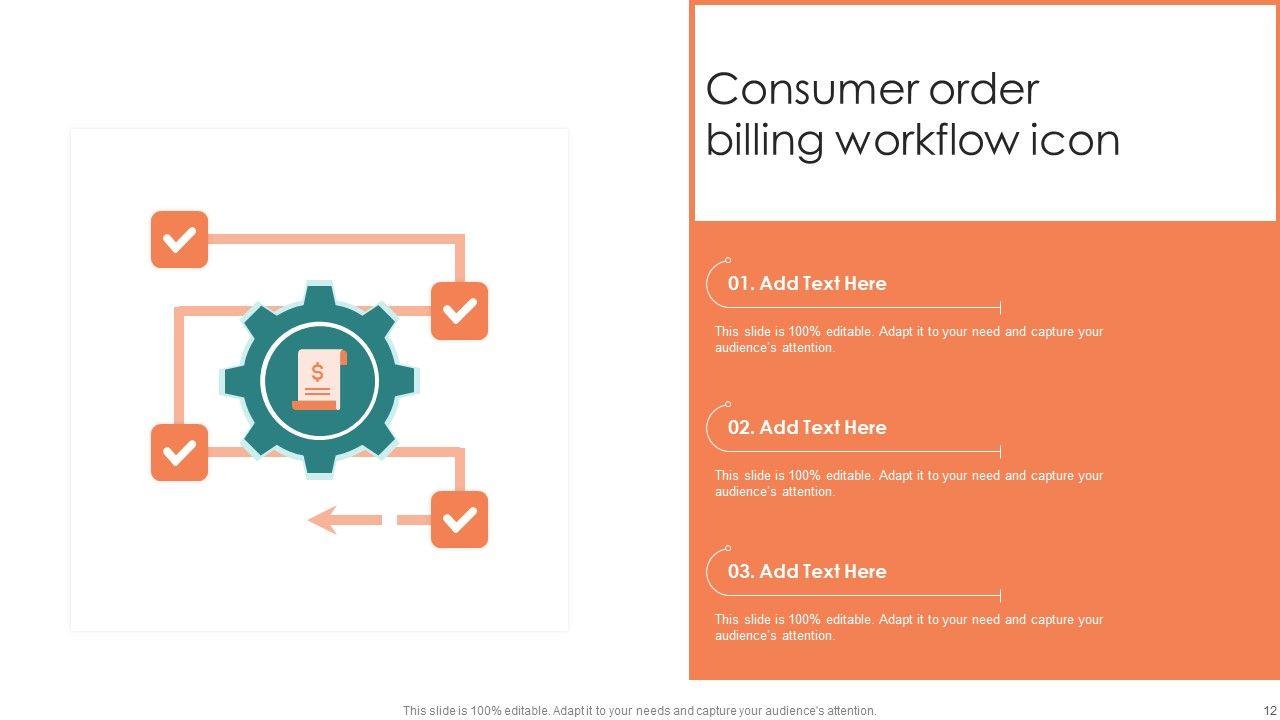 $

Consumer order billing workflow icon

01. Add Text Here

This slide is 100% editable. Adapt it to your need and capture your audience's attention.

02. Add Text Here

This slide is 100% editable. Adapt it to your need and capture your audience's attention.

03. Add Text Here

This slide is 100% editable. Adapt it to your need and capture your audience's attention.

This slide is 100% editable. Adapt it to your needs and capture your audience's attention.

12